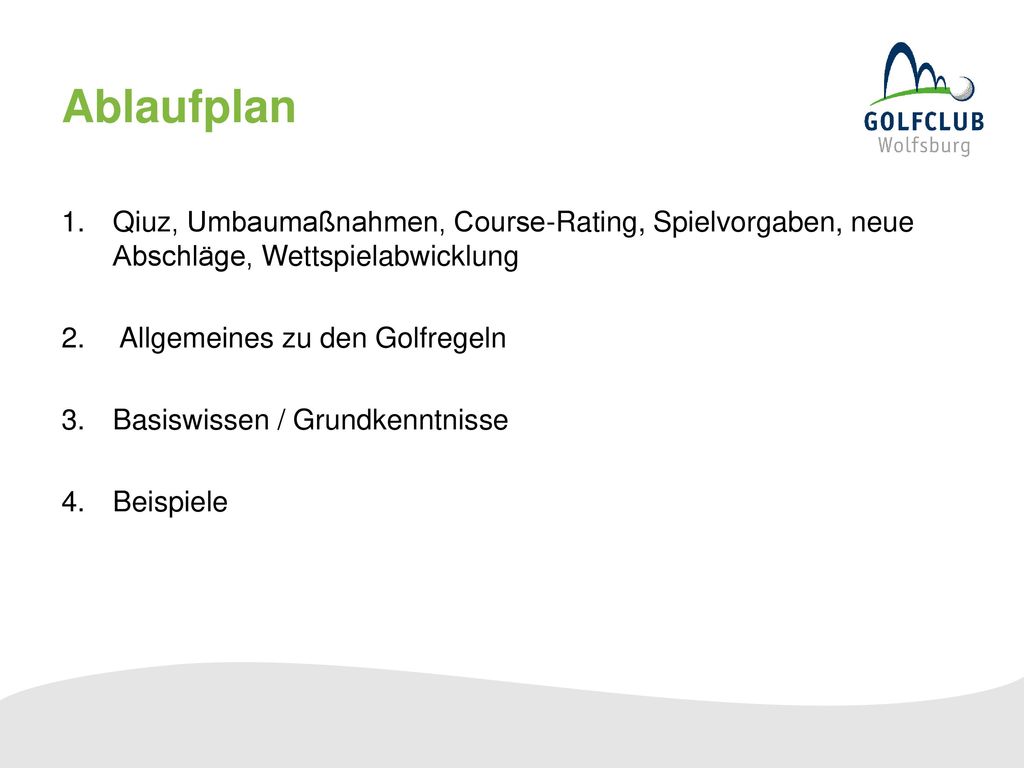 Ablaufplan

GOLFCLUB
Wolfsburg

1. Qiuz, Umbaumaßnahmen, Course-Rating, Spielvorgaben, neue Abschläge, Wettspielabwicklung

2. Allgemeines zu den Golfregeln

3. Basiswissen / Grundkenntnisse

4. Beispiele